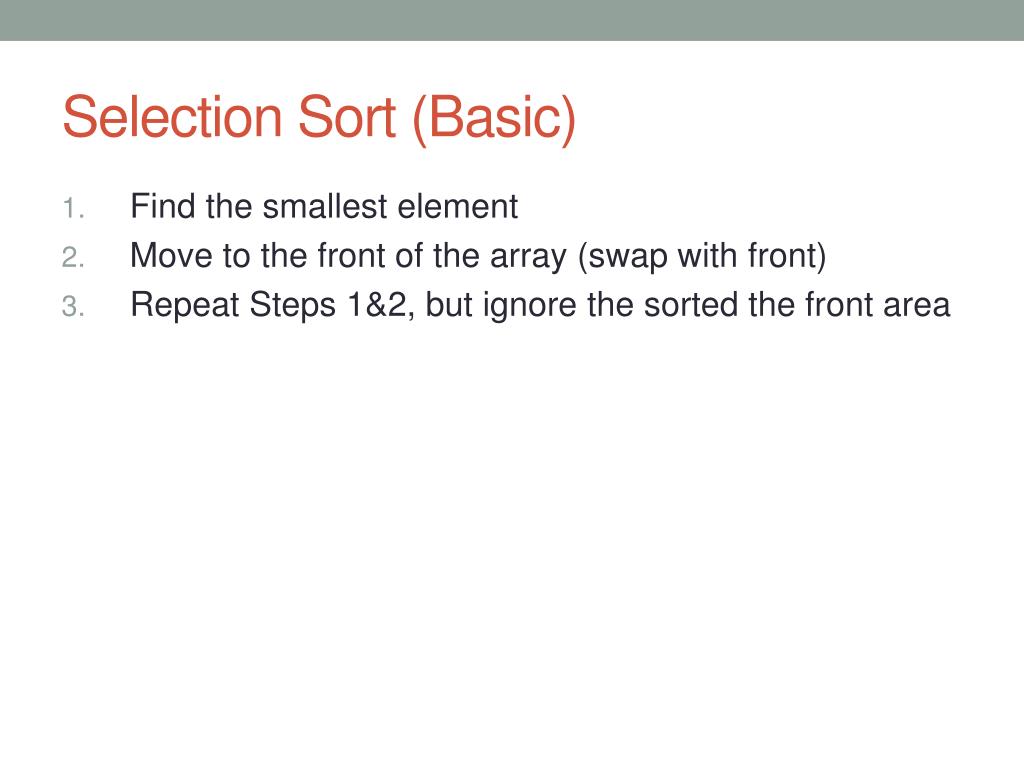 Selection Sort (Basic)

1. Find the smallest element
2. Move to the front of the array (swap with front)
3. Repeat Steps 1&2, but ignore the sorted the front area